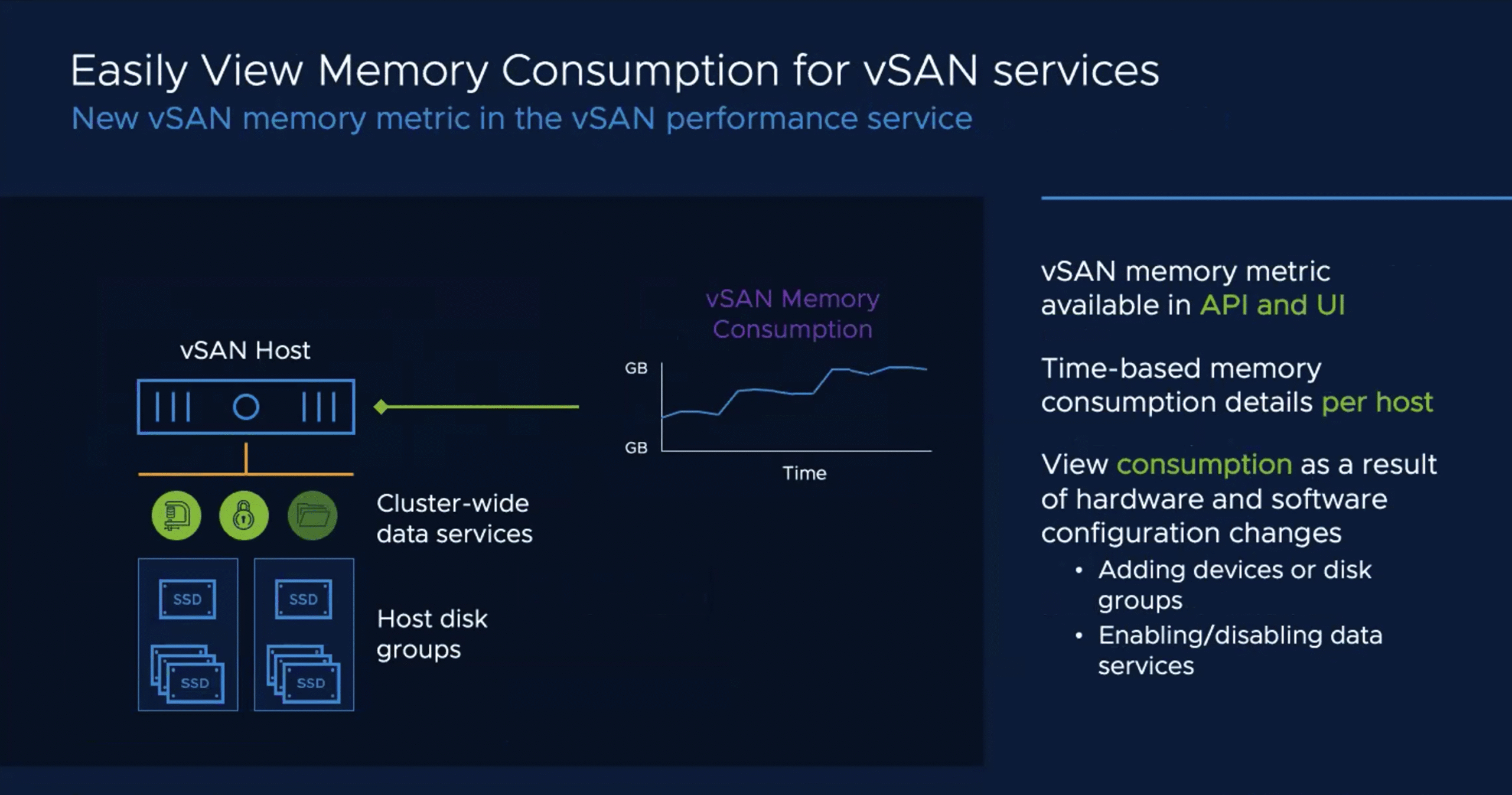 Easily View Memory Consumption for vSAN services
New vSAN memory metric in the vSAN performance service

vSAN Host

Cluster-wide data services

SSD
SSD
SSD
SSD

Host disk groups

vSAN Memory Consumption

GB
GB
Time

vSAN memory metric available in API and UI

Time-based memory consumption details per host

View consumption as a result of hardware and software configuration changes
• Adding devices or disk groups
• Enabling/disabling data services